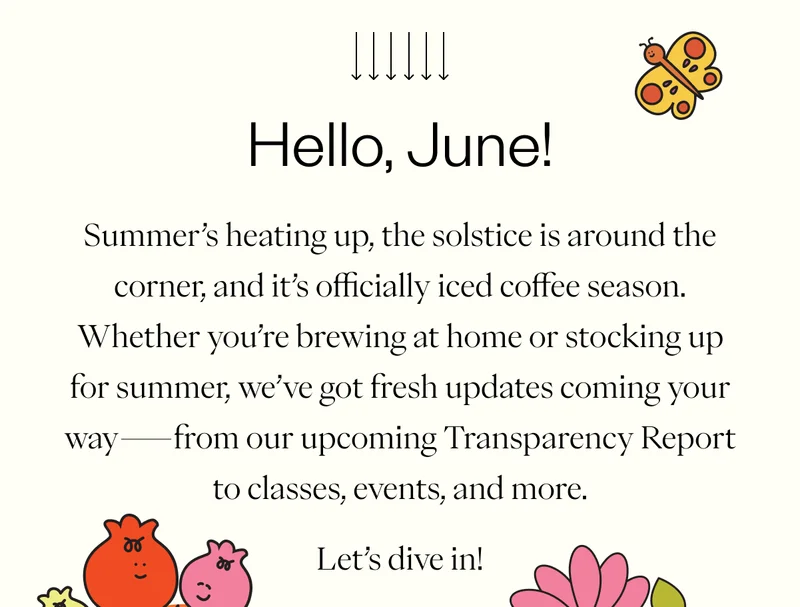 ↓↓↓↓↓↓

Hello, June!

Summer's heating up, the solstice is around the corner, and it's officially iced coffee season. Whether you're brewing at home or stocking up for summer, we've got fresh updates coming your way—from our upcoming Transparency Report to classes, events, and more.

Let's dive in!